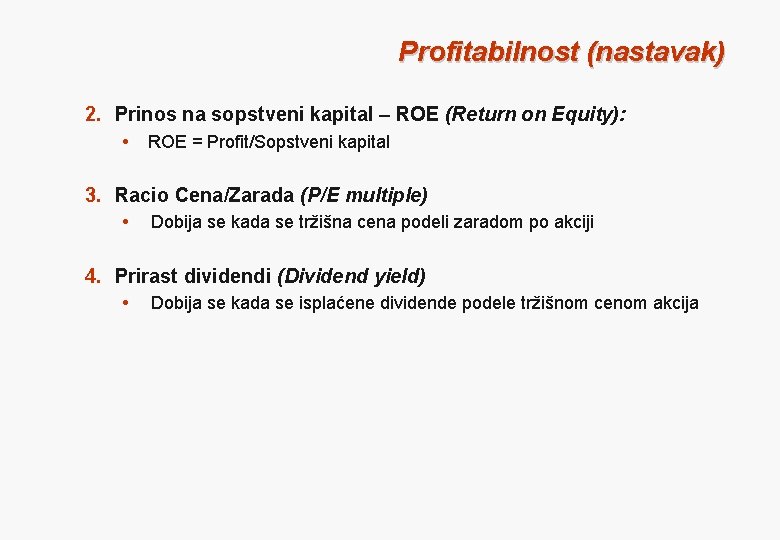 Profitabilnost (nastavak)

2. Prinos na sopstveni kapital – ROE (Return on Equity):

• ROE = Profit/Sopstveni kapital

3. Racio Cena/Zarada (P/E multiple)

• Dobija se kada se tržišna cena podeli zaradom po akciji

4. Prirast dividendi (Dividend yield)

• Dobija se kada se isplaćene dividende podele tržišnom cenom akcija